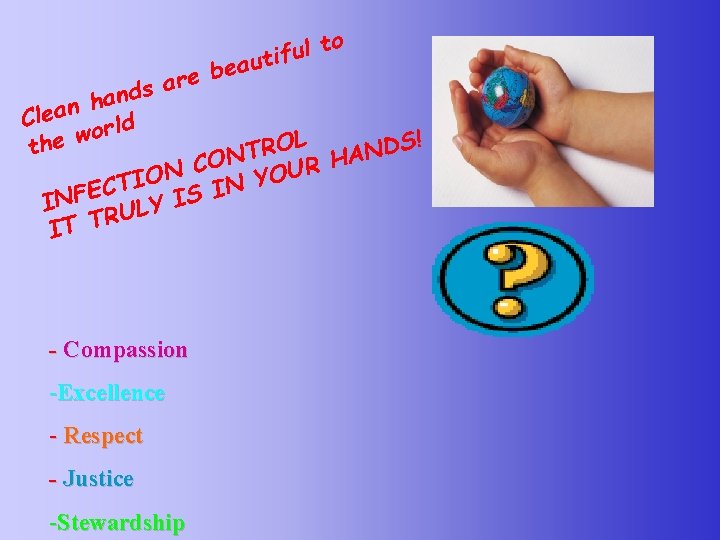 Clean hands are beautiful to the world

INFECTION CONTROL
IT TRULY IS IN YOUR HANDS!

?

- Compassion

-Excellence

- Respect

- Justice

-Stewardship